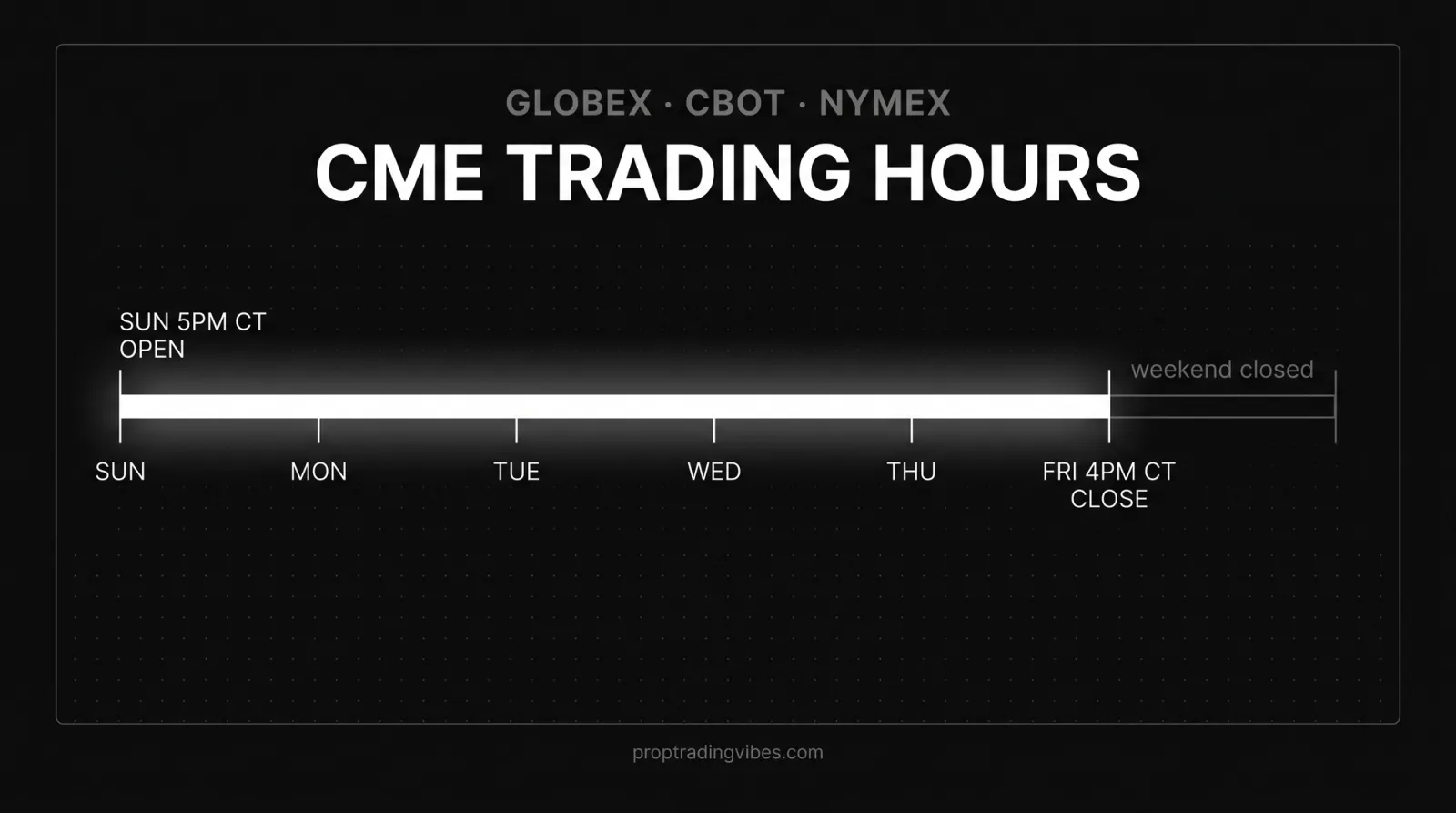 GLOBEX · CBOT · NYMEX
CME TRADING HOURS

SUN 5PM CT
OPEN

weekend closed

SUN
MON
TUE
WED
THU
FRI 4PM CT
CLOSE

proptradingvibes.com